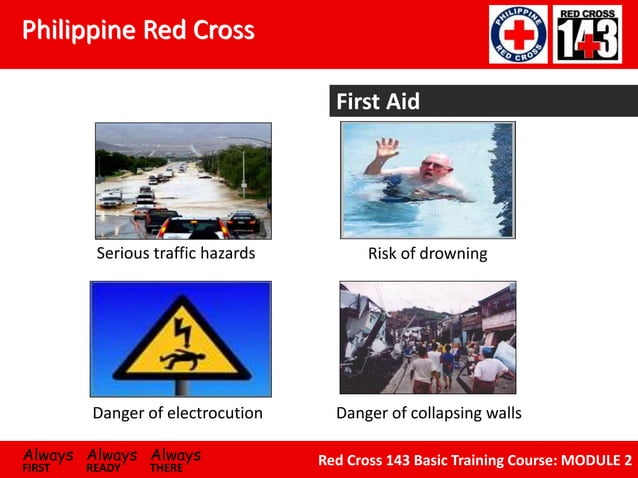 Philippine Red Cross

PHILIPPINE RED CROSS

RED CROSS 143

First Aid

Serious traffic hazards

Risk of drowning

Danger of electrocution

Danger of collapsing walls

Always FIRST Always READY Always THERE

Red Cross 143 Basic Training Course: MODULE 2